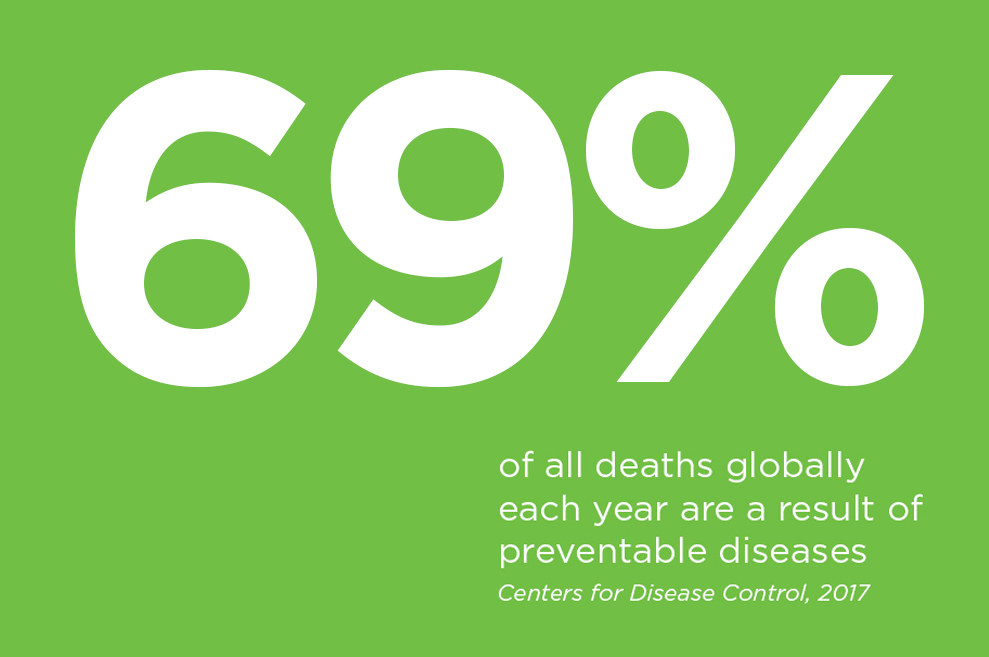 69%

of all deaths globally each year are a result of preventable diseases

Centers for Disease Control, 2017